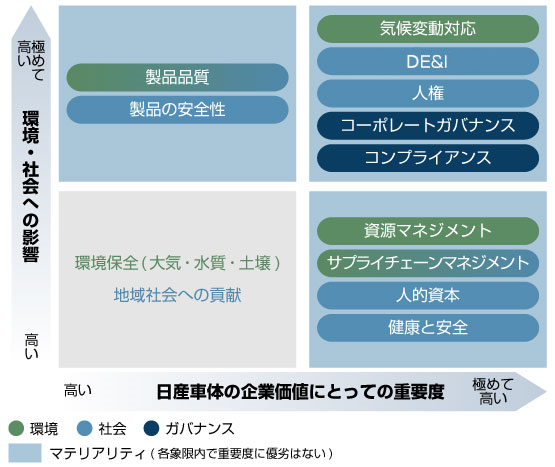 極めて高い

環境・社会への影響

高い

製品品質
製品の安全性

気候変動対応
DE&I
人権
コーポレートガバナンス
コンプライアンス

環境保全（大気・水質・土壌）
地域社会への貢献

資源マネジメント
サプライチェーンマネジメント
人的資本
健康と安全

高い
日産車体の企業価値にとっての重要度
極めて高い

環境　社会　ガバナンス
マテリアリティ（各象限内で重要度に優劣はない）